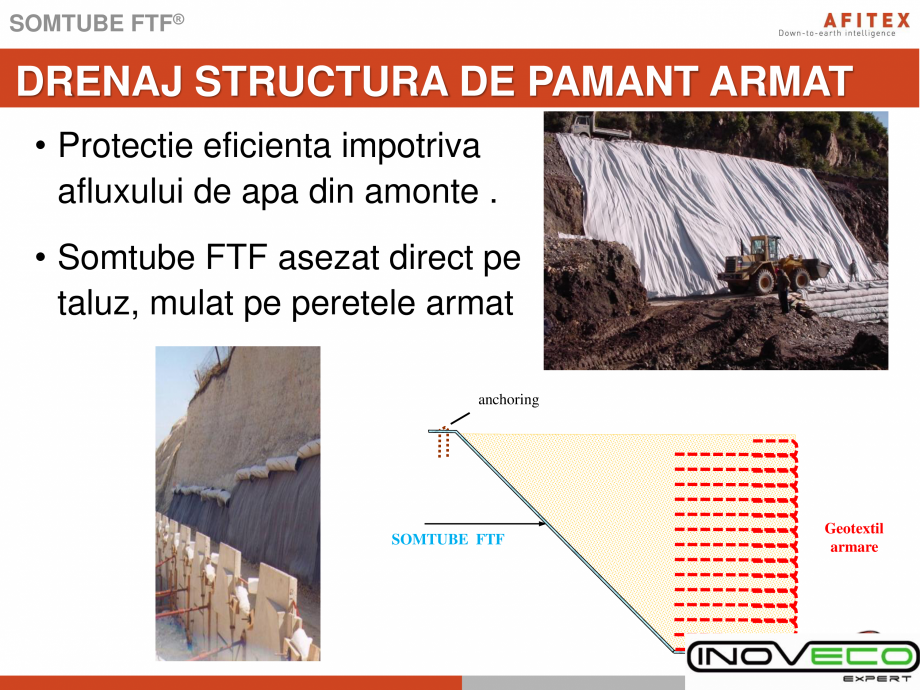 SOMTUBE FTF®

AFITEX
Down-to-earth intelligence

DRENAJ STRUCTURA DE PAMANT ARMAT

• Protectie eficienta impotriva afluxului de apa din amonte .

• Somtube FTF asezat direct pe taluz, mulat pe peretele armat

anchoring

SOMTUBE FTF

Geotextil armare

INOVECO
EXPERT